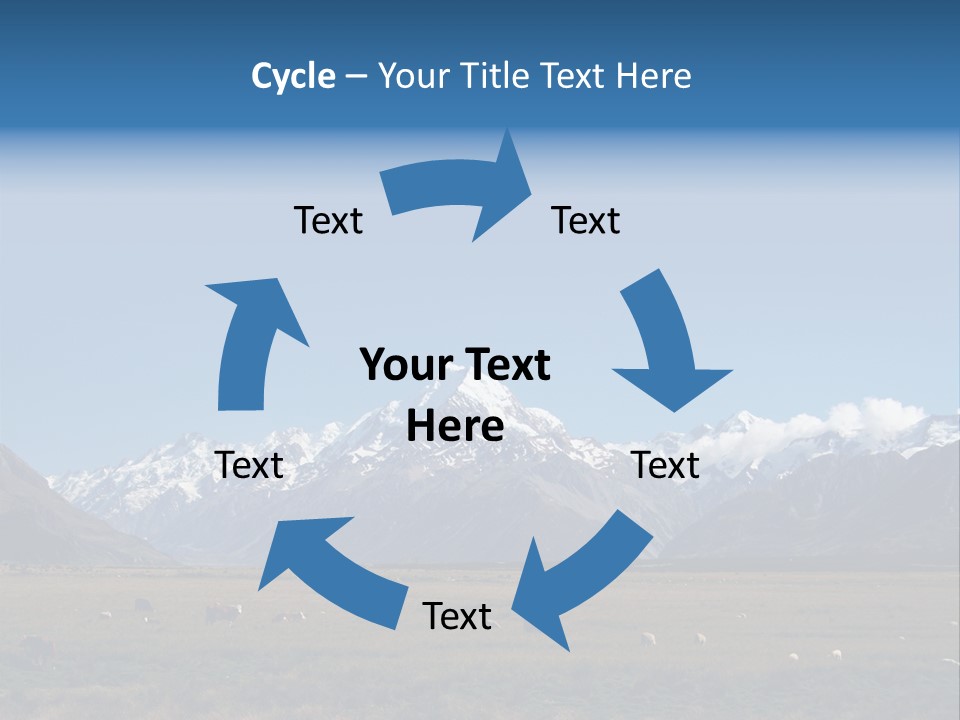 Cycle – Your Title Text Here

Text

Text

Your Text Here

Text

Text

Text